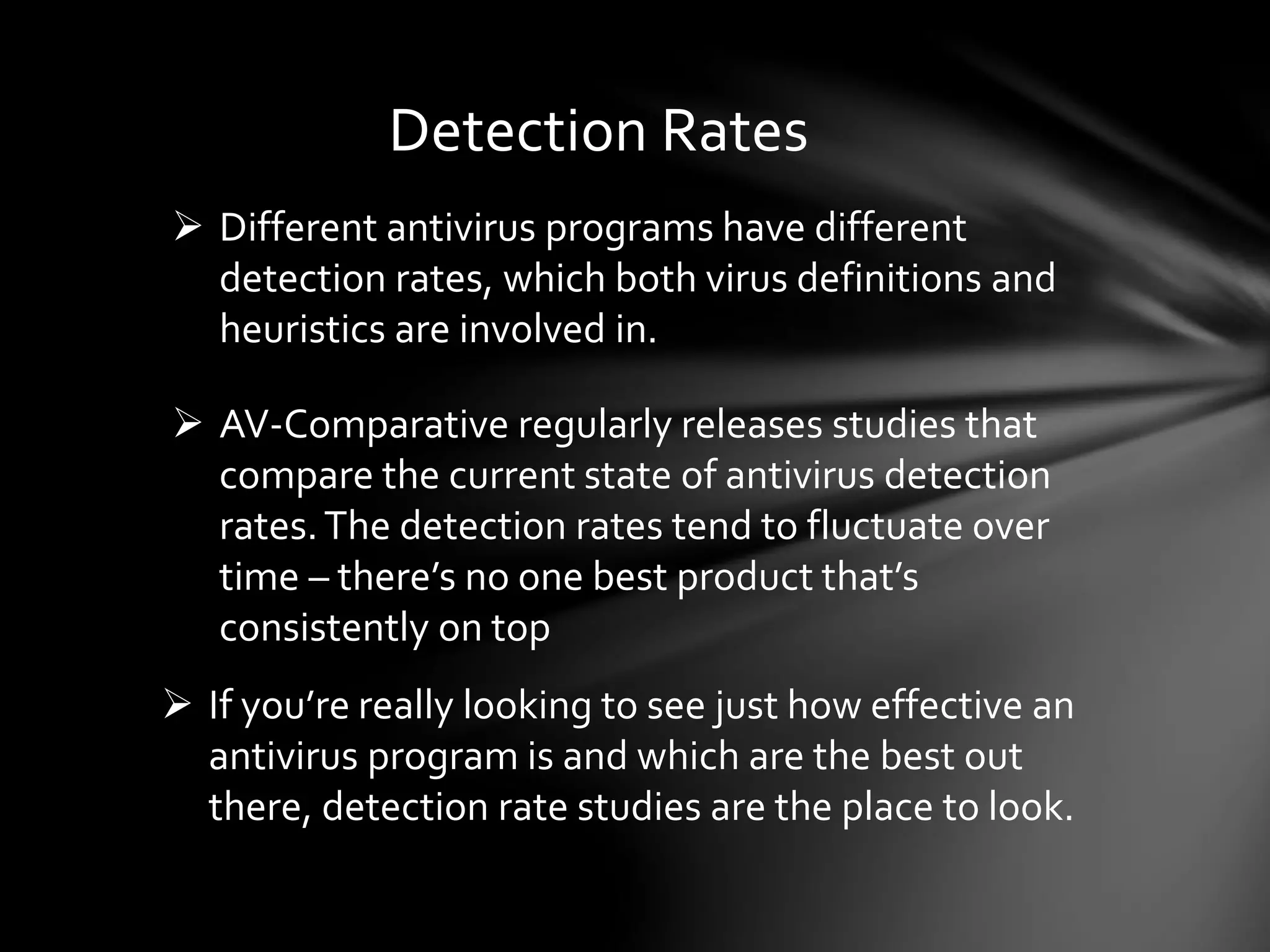 Detection Rates

➢ Different antivirus programs have different detection rates, which both virus definitions and heuristics are involved in.

➢ AV-Comparative regularly releases studies that compare the current state of antivirus detection rates. The detection rates tend to fluctuate over time – there’s no one best product that’s consistently on top

➢ If you’re really looking to see just how effective an antivirus program is and which are the best out there, detection rate studies are the place to look.